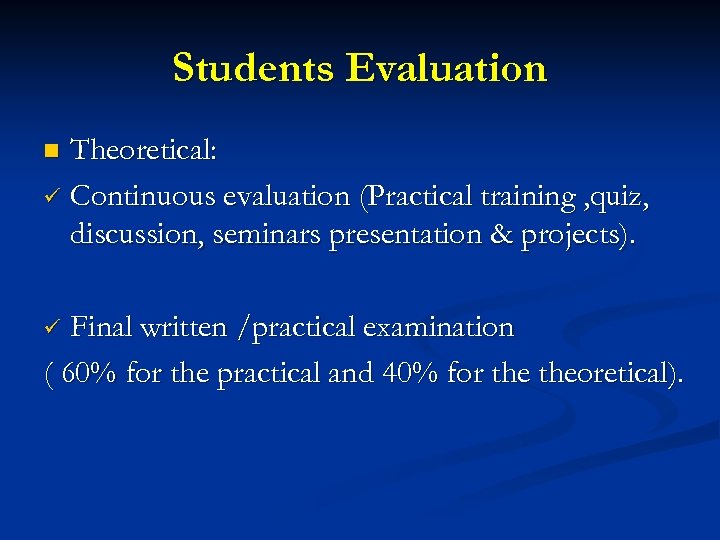 Students Evaluation

■ Theoretical:

✓ Continuous evaluation (Practical training ,quiz, discussion, seminars presentation & projects).

✓ Final written /practical examination

( 60% for the practical and 40% for the theoretical).